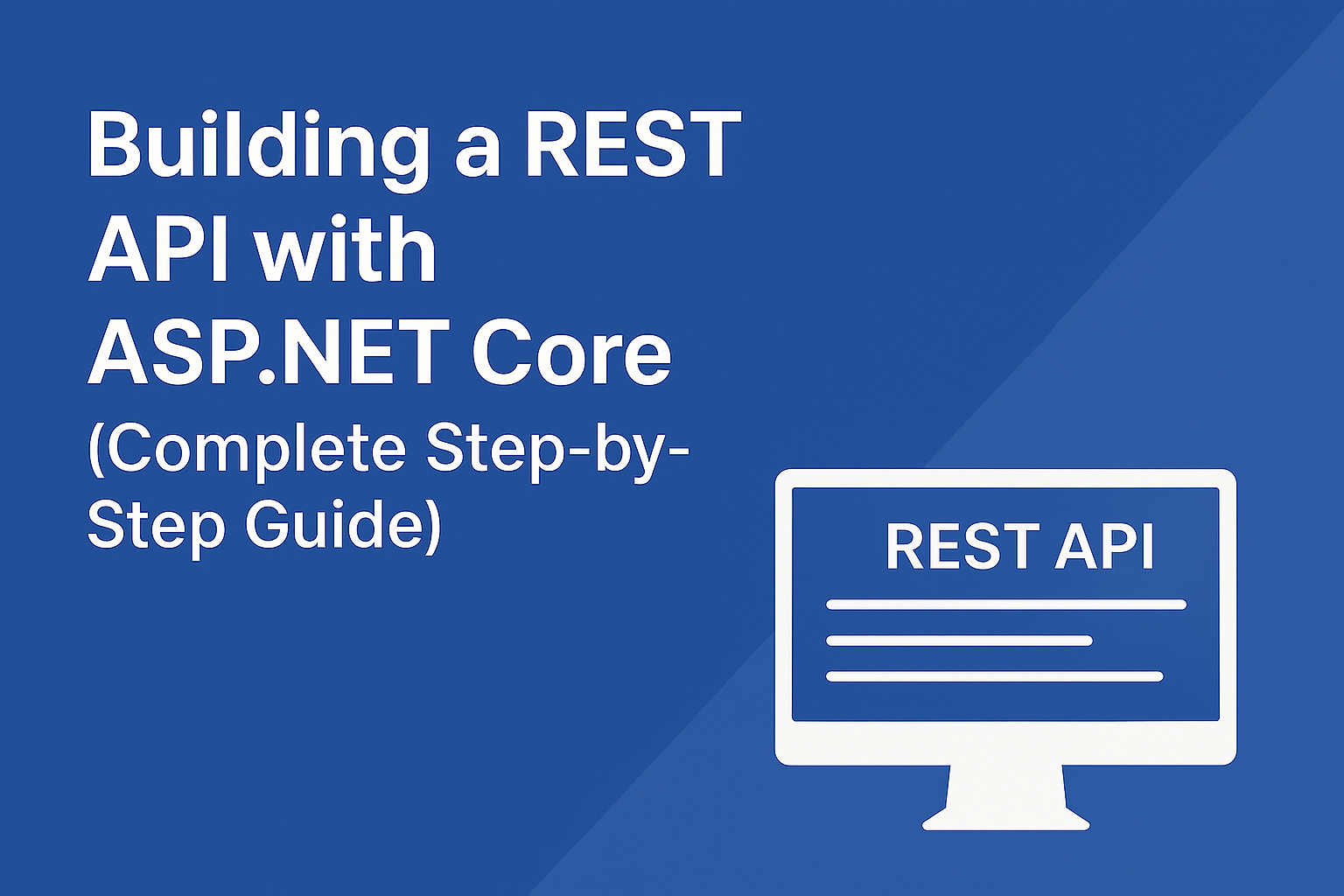 Building a REST API with ASP.NET Core

(Complete Step-by-Step Guide)

REST API